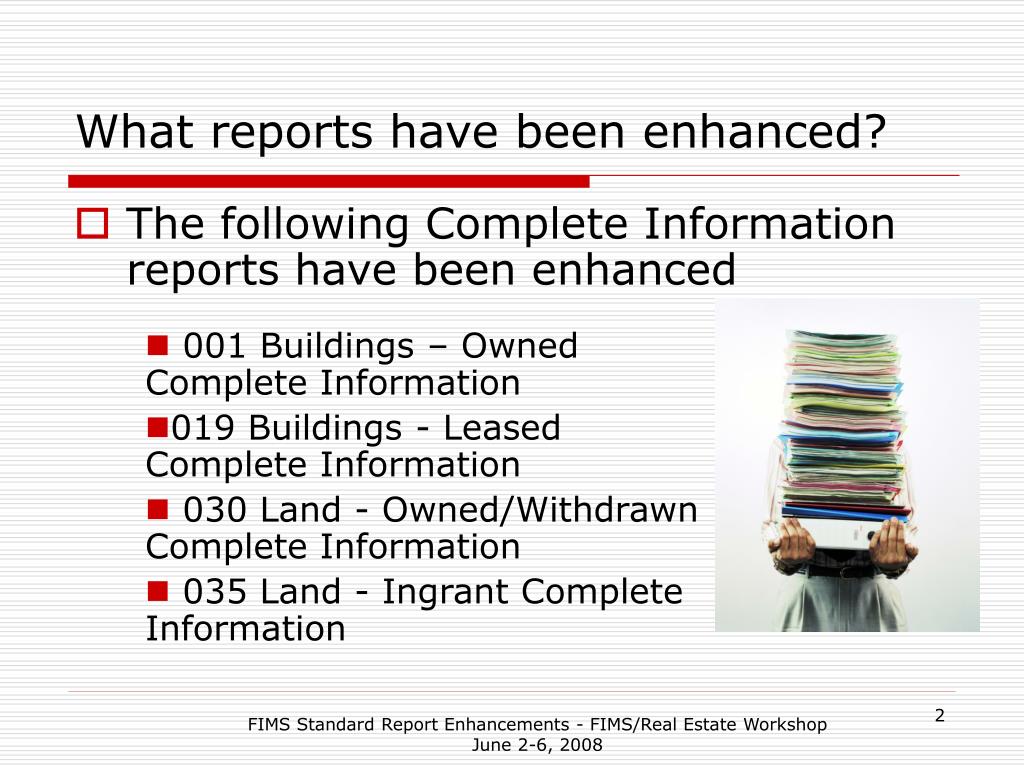 What reports have been enhanced?

The following Complete Information reports have been enhanced

001 Buildings – Owned Complete Information

019 Buildings - Leased Complete Information

030 Land - Owned/Withdrawn Complete Information

035 Land - Ingrant Complete Information

FIMS Standard Report Enhancements - FIMS/Real Estate Workshop
June 2-6, 2008

2